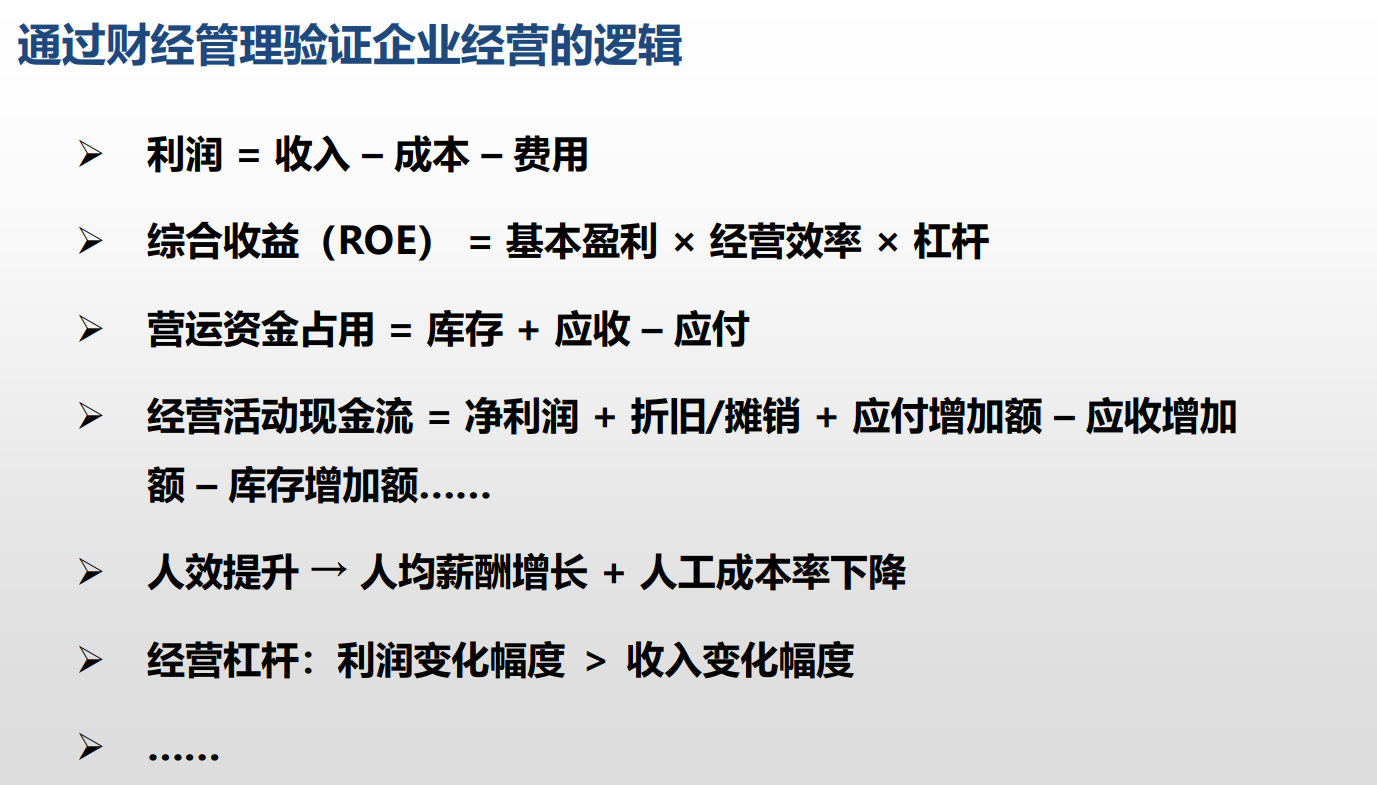 通过财经管理验证企业经营的逻辑

➢ 利润 = 收入 – 成本 – 费用

➢ 综合收益（ROE） = 基本盈利 × 经营效率 × 杠杆

➢ 营运资金占用 = 库存 + 应收 – 应付

➢ 经营活动现金流 = 净利润 + 折旧/摊销 + 应付增加额 – 应收增加额 – 库存增加额……

➢ 人效提升 → 人均薪酬增长 + 人工成本率下降

➢ 经营杠杆：利润变化幅度 > 收入变化幅度

➢ ……